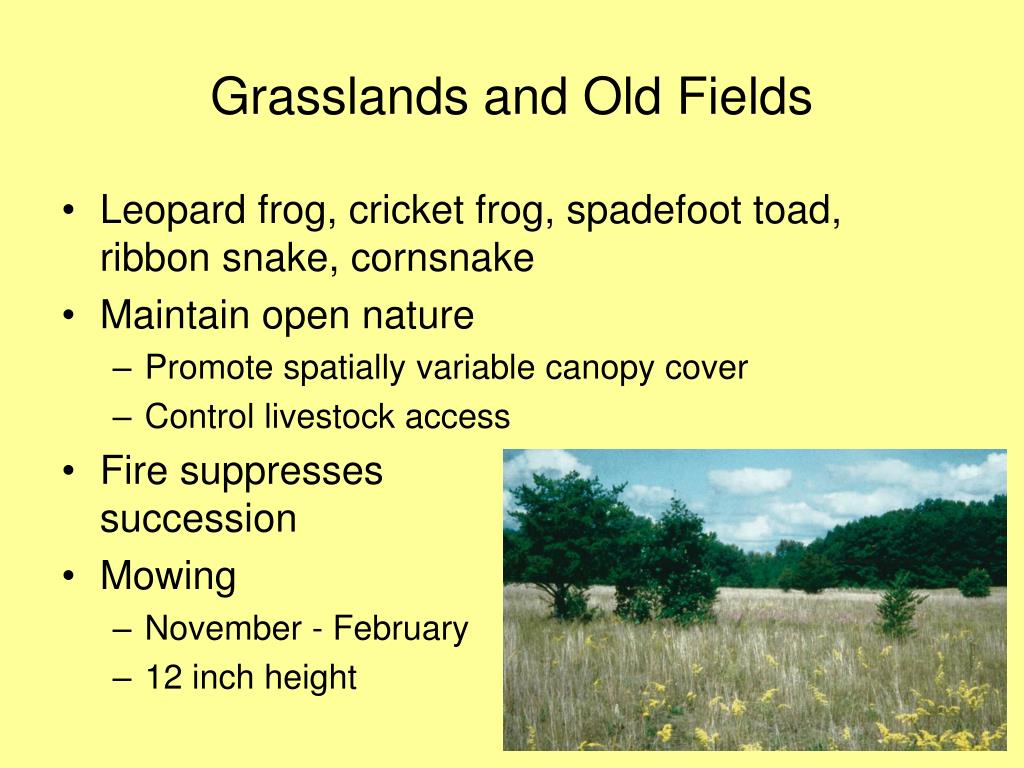 Grasslands and Old Fields

• Leopard frog, cricket frog, spadefoot toad, ribbon snake, cornsnake
• Maintain open nature
– Promote spatially variable canopy cover
– Control livestock access
• Fire suppresses succession
• Mowing
– November - February
– 12 inch height